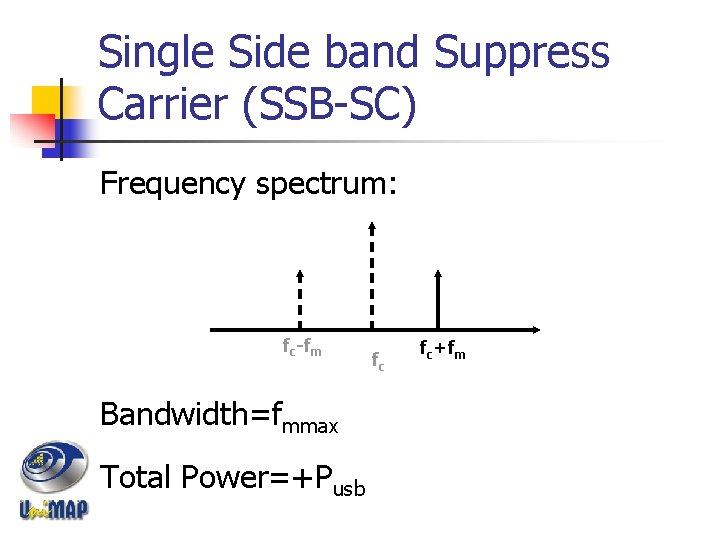 Single Side band Suppress Carrier (SSB-SC)

Frequency spectrum:

$f_c$-$f_m$

$f_c$

$f_c$+$f_m$

Bandwidth=$f_{mmax}$

Total Power=+$P_{usb}$

UniMAP